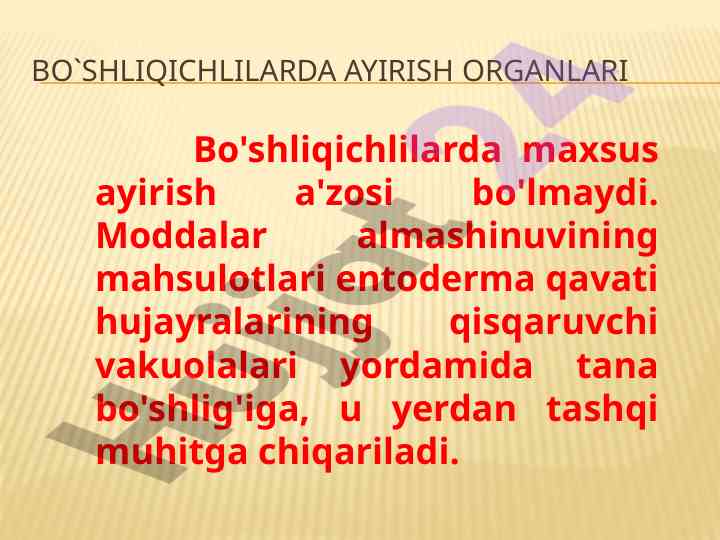 BO`SHLIQICHLILARDA AYIRISH ORGANLARI

Bo'shliqichlilarda maxsus ayirish a'zosi bo'lmaydi. Moddalar almashinuvining mahsulotlari entoderma qavati hujayralarining qisqaruvchi vakuolalari yordamida tana bo'shlig'iga, u yerdan tashqi muhitga chiqariladi.

Hujjat24